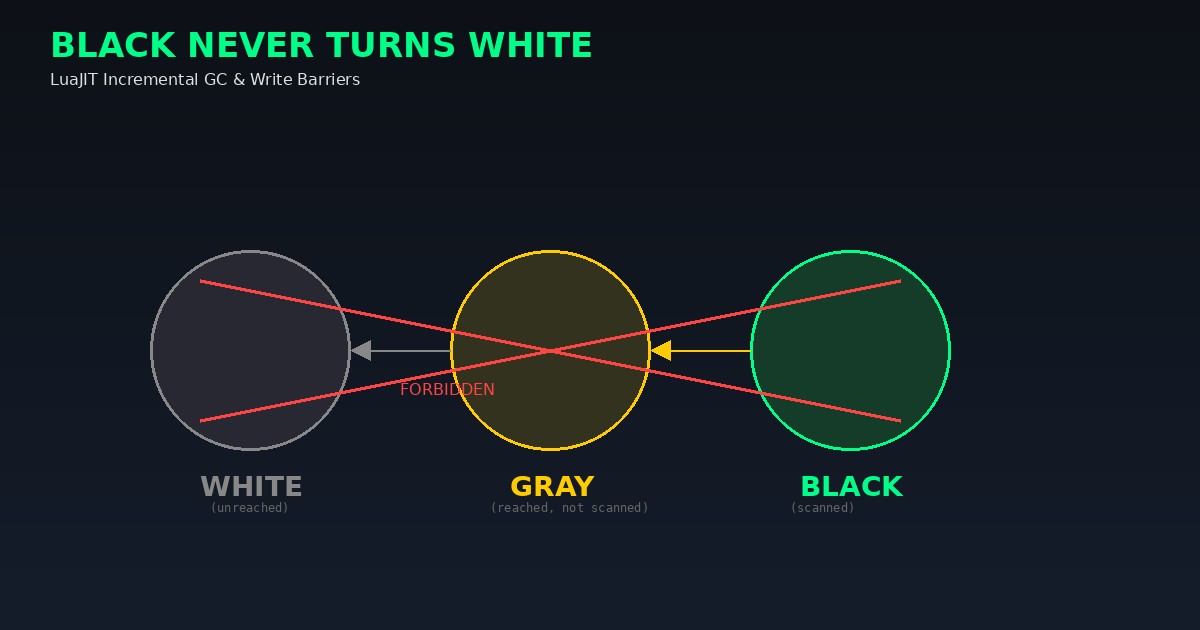 BLACK NEVER TURNS WHITE
LuaJIT Incremental GC & Write Barriers

FORBIDDEN

WHITE
(unreached)

GRAY
(reached, not scanned)

BLACK
(scanned)